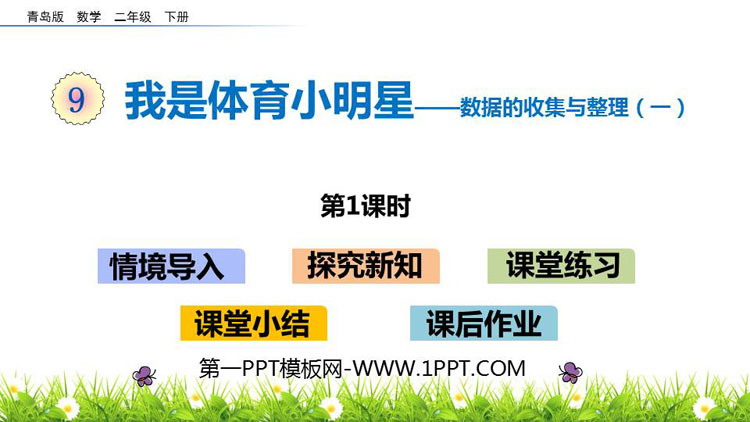 青岛版 数学 二年级 下册

9 我是体育小明星——数据的收集与整理（一）

第1课时

情境导入 探究新知 课堂练习

课堂小结 课后作业

第一PPT模板网-WWW.1PPT.COM